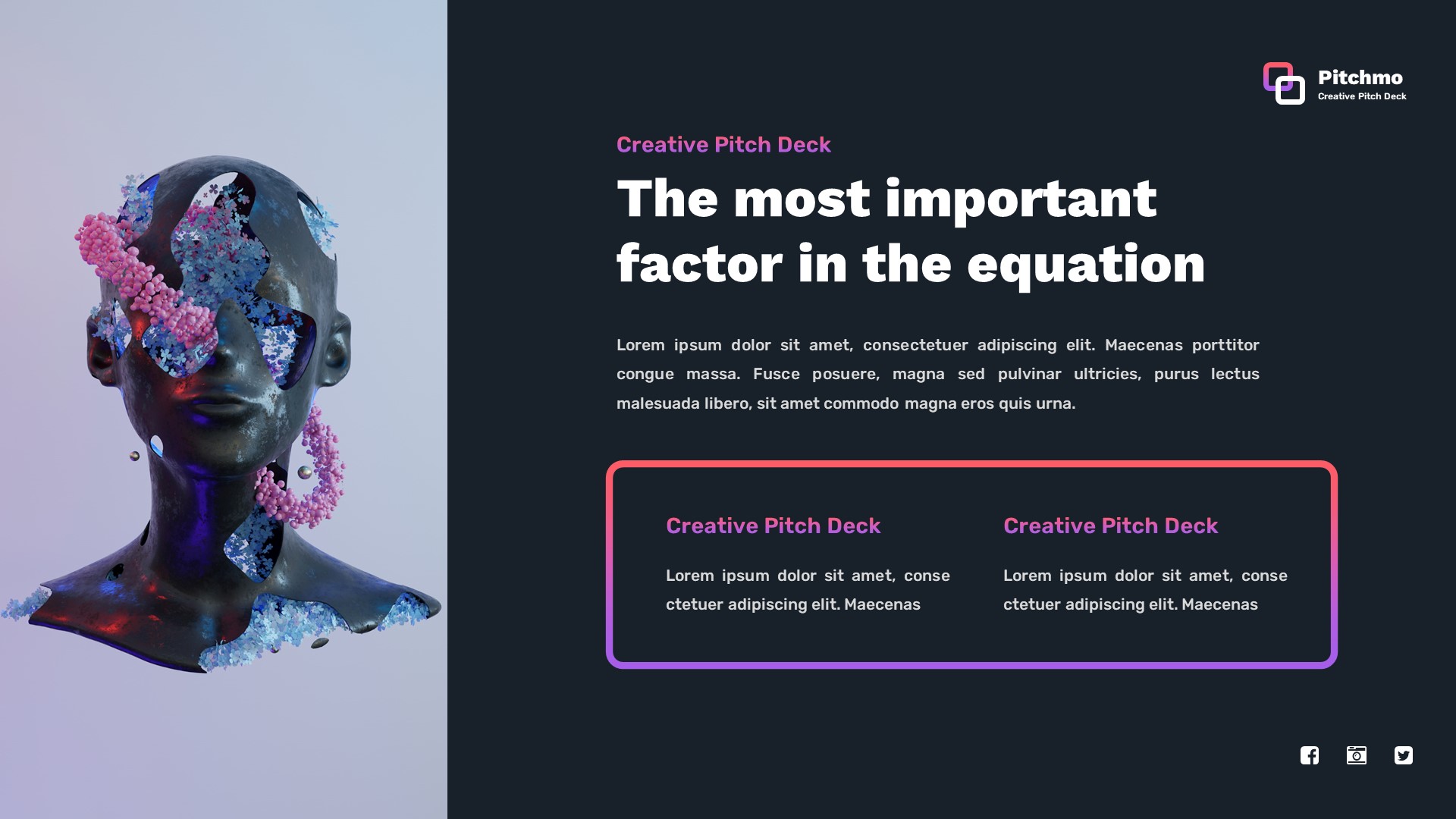 Pitchmo
Creative Pitch Deck

Creative Pitch Deck

The most important factor in the equation

Lorem ipsum dolor sit amet, consectetuer adipiscing elit. Maecenas porttitor congue massa. Fusce posuere, magna sed pulvinar ultricies, purus lectus malesuada libero, sit amet commodo magna eros quis urna.

Creative Pitch Deck

Lorem ipsum dolor sit amet, conse ctetuer adipiscing elit. Maecenas

Creative Pitch Deck

Lorem ipsum dolor sit amet, conse ctetuer adipiscing elit. Maecenas